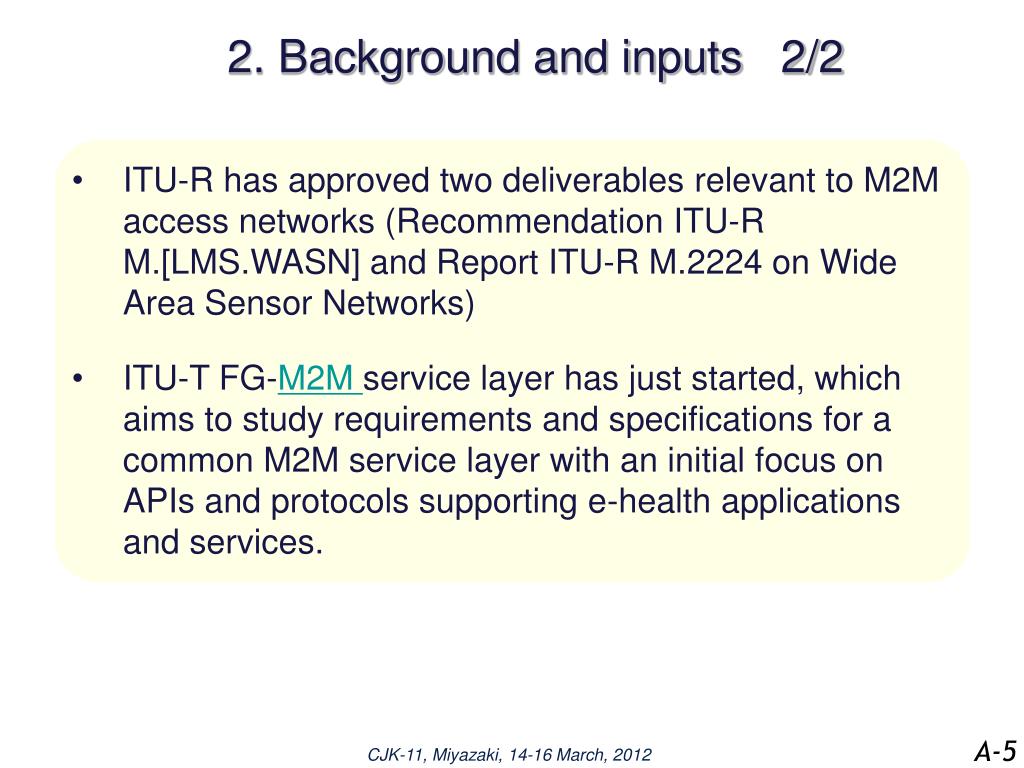 2. Background and inputs 2/2

• ITU-R has approved two deliverables relevant to M2M access networks (Recommendation ITU-R M.[LMS.WASN] and Report ITU-R M.2224 on Wide Area Sensor Networks)

• ITU-T FG-M2M service layer has just started, which aims to study requirements and specifications for a common M2M service layer with an initial focus on APIs and protocols supporting e-health applications and services.

CJK-11, Miyazaki, 14-16 March, 2012

A-5